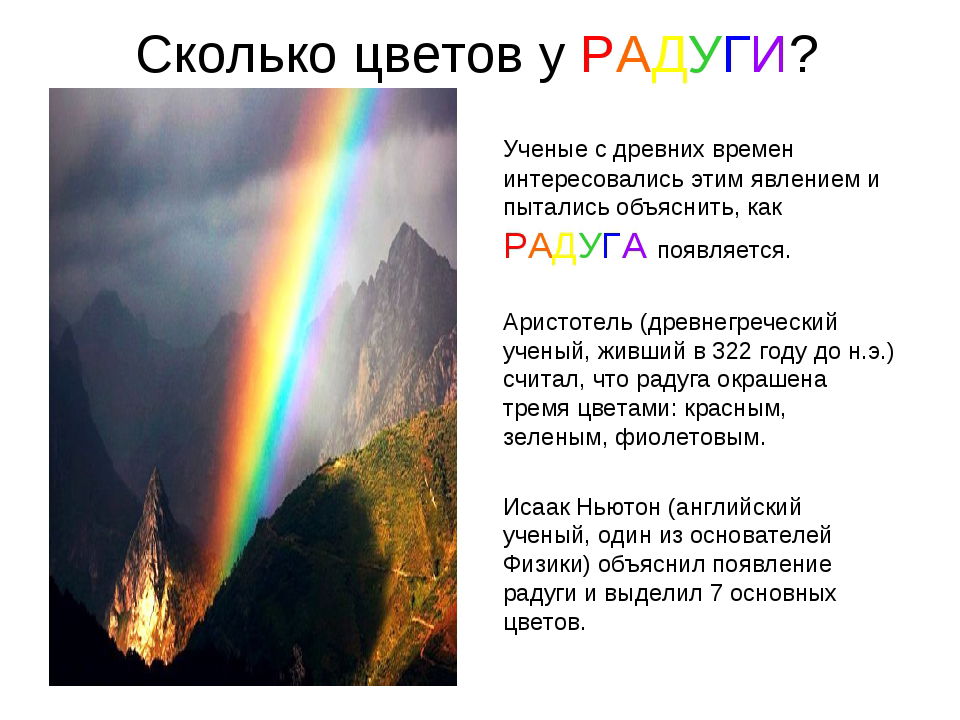 Сколько цветов у РАДУГИ?

Ученые с древних времен интересовались этим явлением и пытались объяснить, как РАДУГА появляется.

Аристотель (древнегреческий ученый, живший в 322 году до н.э.) считал, что радуга окрашена тремя цветами: красным, зеленым, фиолетовым.

Исаак Ньютон (английский ученый, один из основателей Физики) объяснил появление радуги и выделил 7 основных цветов.